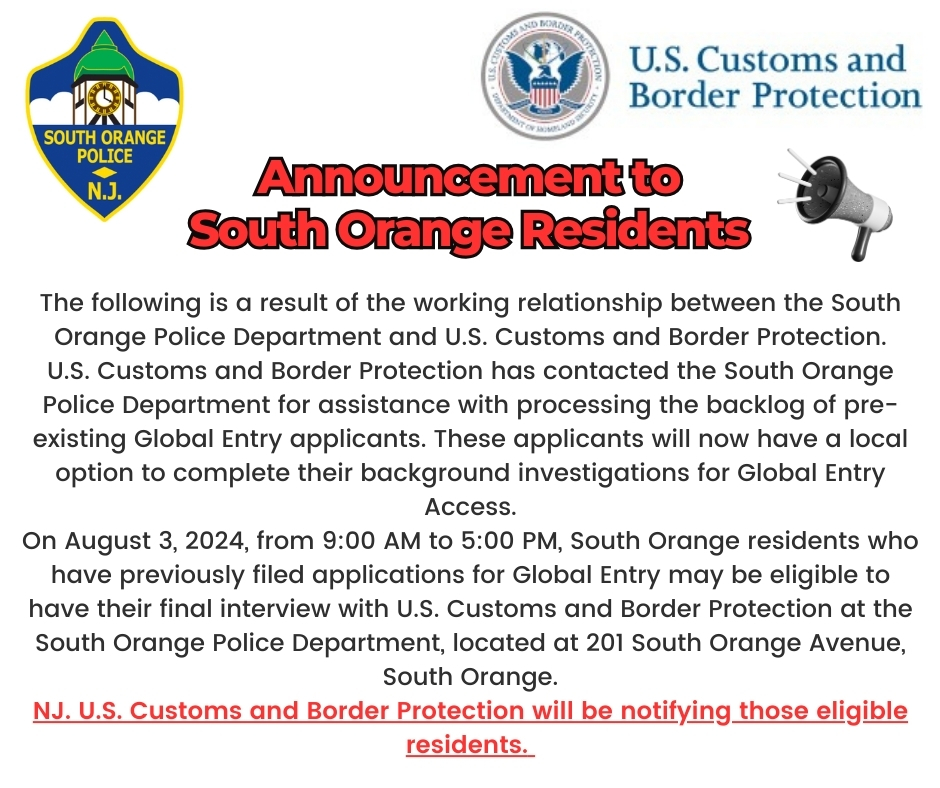 SOUTH ORANGE POLICE N.J.

U.S. CUSTOMS AND BORDER PROTECTION DEPARTMENT OF HOMELAND SECURITY

U.S. Customs and Border Protection

Announcement to South Orange Residents

The following is a result of the working relationship between the South Orange Police Department and U.S. Customs and Border Protection. U.S. Customs and Border Protection has contacted the South Orange Police Department for assistance with processing the backlog of pre-existing Global Entry applicants. These applicants will now have a local option to complete their background investigations for Global Entry Access.
On August 3, 2024, from 9:00 AM to 5:00 PM, South Orange residents who have previously filed applications for Global Entry may be eligible to have their final interview with U.S. Customs and Border Protection at the South Orange Police Department, located at 201 South Orange Avenue, South Orange.
NJ. U.S. Customs and Border Protection will be notifying those eligible residents.